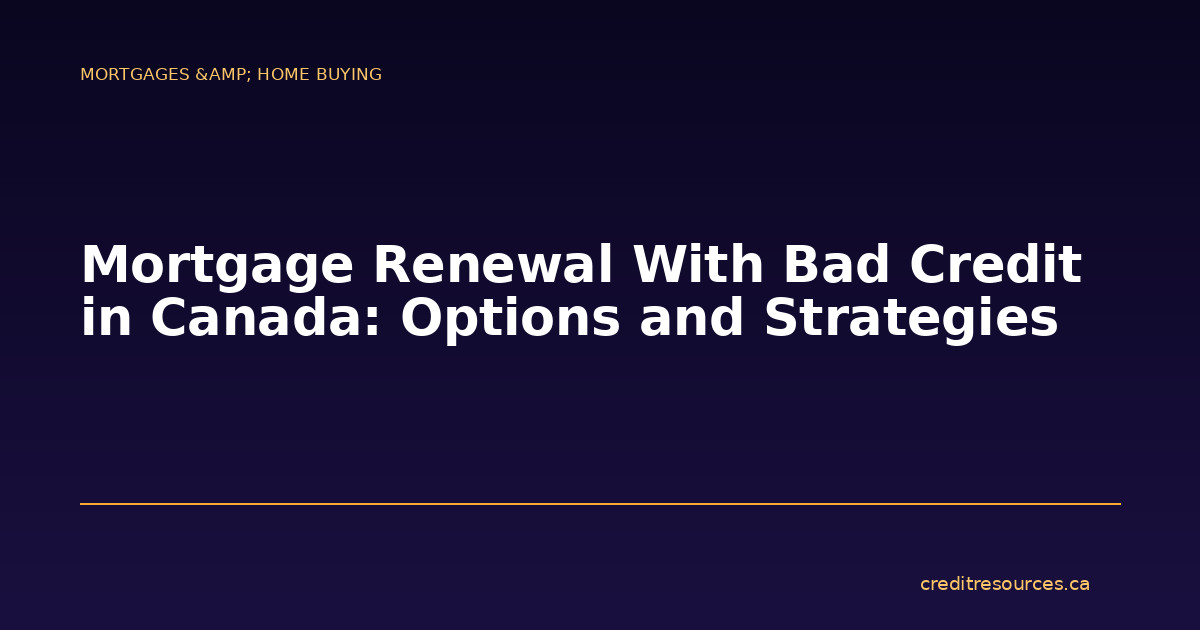 MORTGAGES &AMP; HOME BUYING

Mortgage Renewal With Bad Credit in Canada: Options and Strategies

creditresources.ca